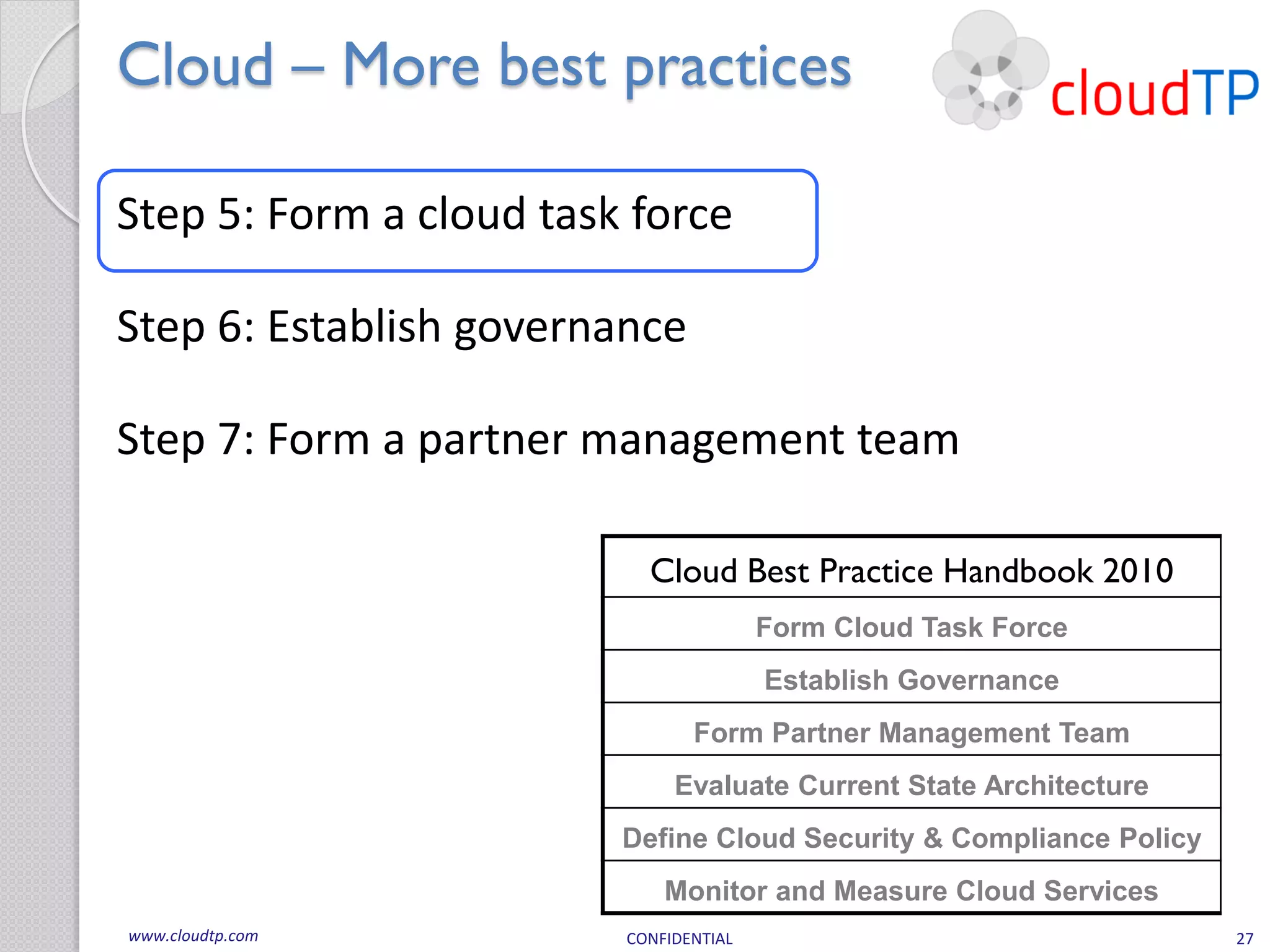 Cloud – More best practices

cloudTP

Step 5: Form a cloud task force

Step 6: Establish governance

Step 7: Form a partner management team

| Cloud Best Practice Handbook 2010 |
|---|
| Form Cloud Task Force |
| Establish Governance |
| Form Partner Management Team |
| Evaluate Current State Architecture |
| Define Cloud Security & Compliance Policy |
| Monitor and Measure Cloud Services |

www.cloudtp.com

CONFIDENTIAL

27